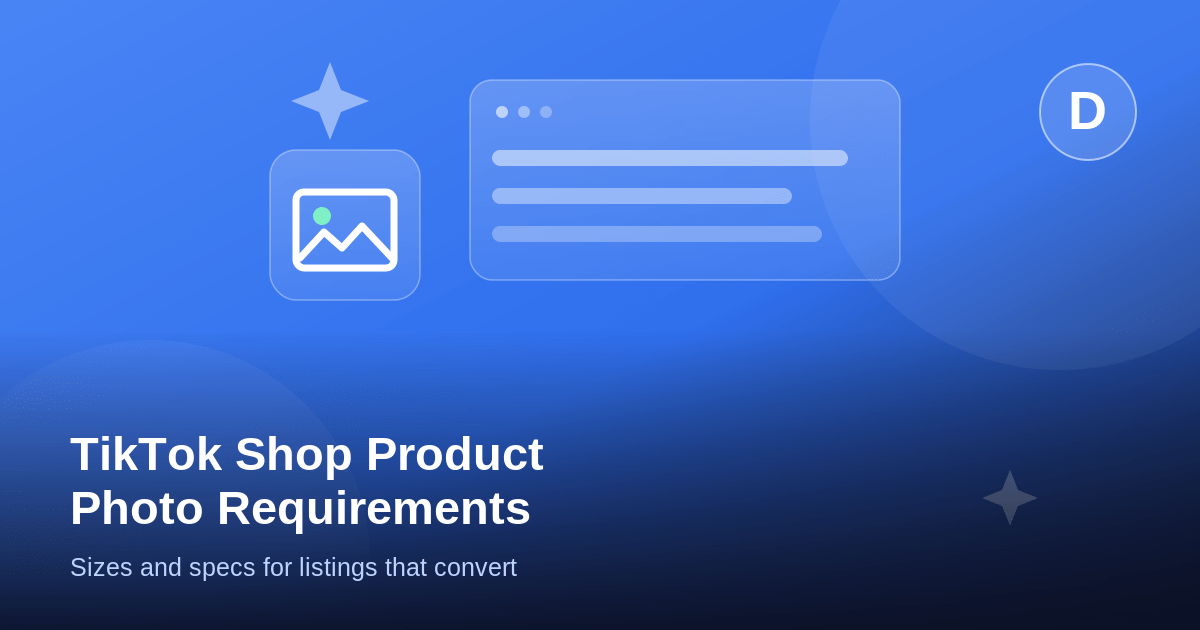 D

TikTok Shop Product Photo Requirements

Sizes and specs for listings that convert